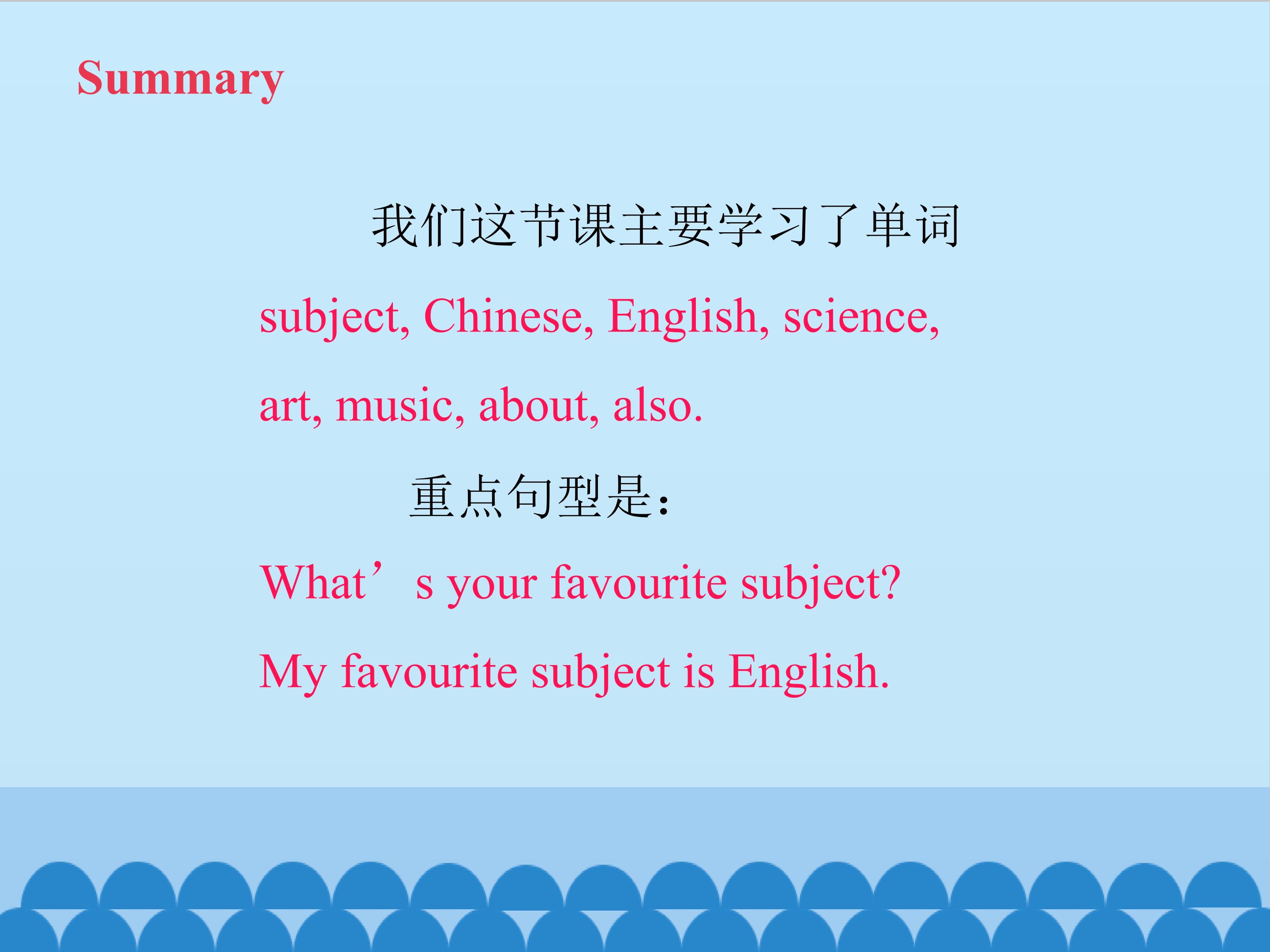 Summary

我们这节课主要学习了单词

subject, Chinese, English, science, art, music, about, also.

重点句型是:

What's your favourite subject?

My favourite subject is English.